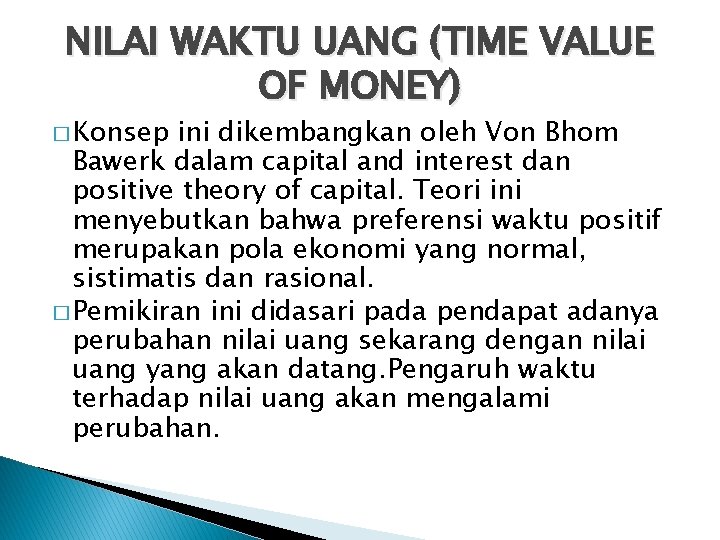 NILAI WAKTU UANG (TIME VALUE OF MONEY)

□ Konsep ini dikembangkan oleh Von Bhom Bawerk dalam capital and interest dan positive theory of capital. Teori ini menyebutkan bahwa preferensi waktu positif merupakan pola ekonomi yang normal, sistimatis dan rasional.

□ Pemikiran ini didasari pada pendapat adanya perubahan nilai uang sekarang dengan nilai uang yang akan datang.Pengaruh waktu terhadap nilai uang akan mengalami perubahan.